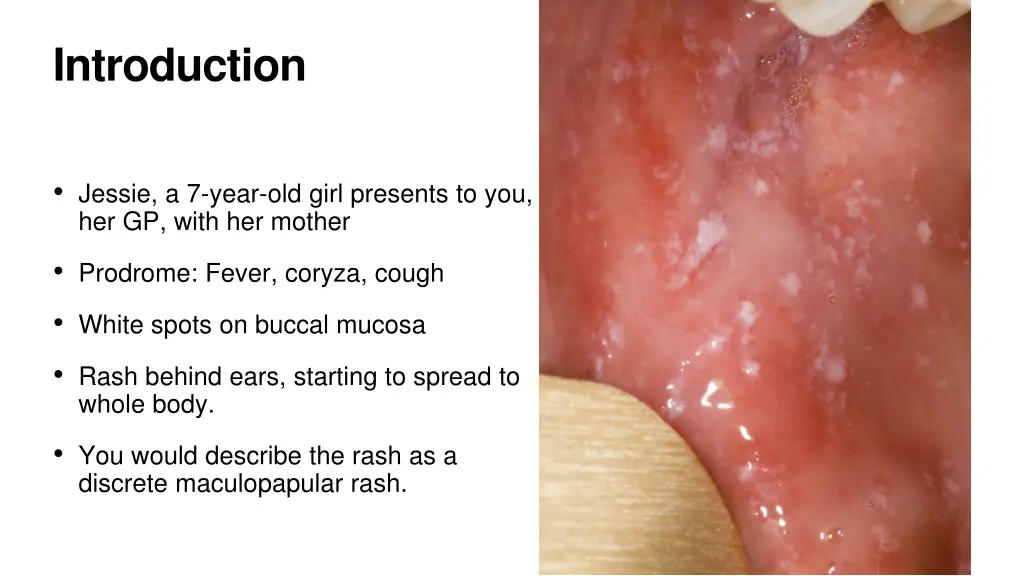 Introduction

• Jessie, a 7-year-old girl presents to you, her GP, with her mother

• Prodrome: Fever, coryza, cough

• White spots on buccal mucosa

• Rash behind ears, starting to spread to whole body.

• You would describe the rash as a discrete maculopapular rash.